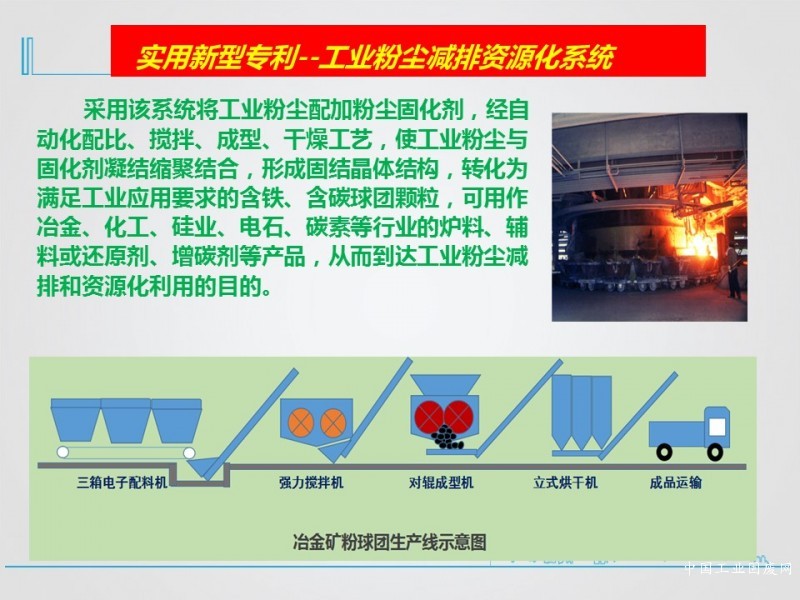 实用新型专利--工业粉尘减排资源化系统

采用该系统将工业粉尘配加粉尘固化剂，经自动化配比、搅拌、成型、干燥工艺，使工业粉尘与固化剂凝结缩聚结合，形成固结晶体结构，转化为满足工业应用要求的含铁、含碳球团颗粒，可用作冶金、化工、硅业、电石、碳素等行业的炉料、辅料或还原剂、增碳剂等产品，从而到达工业粉尘减排和资源化利用的目的。

三箱电子配料机

强力搅拌机

对辊成型机

立式烘干机

成品运输

冶金矿粉球团生产线示意图

中国工业固废网